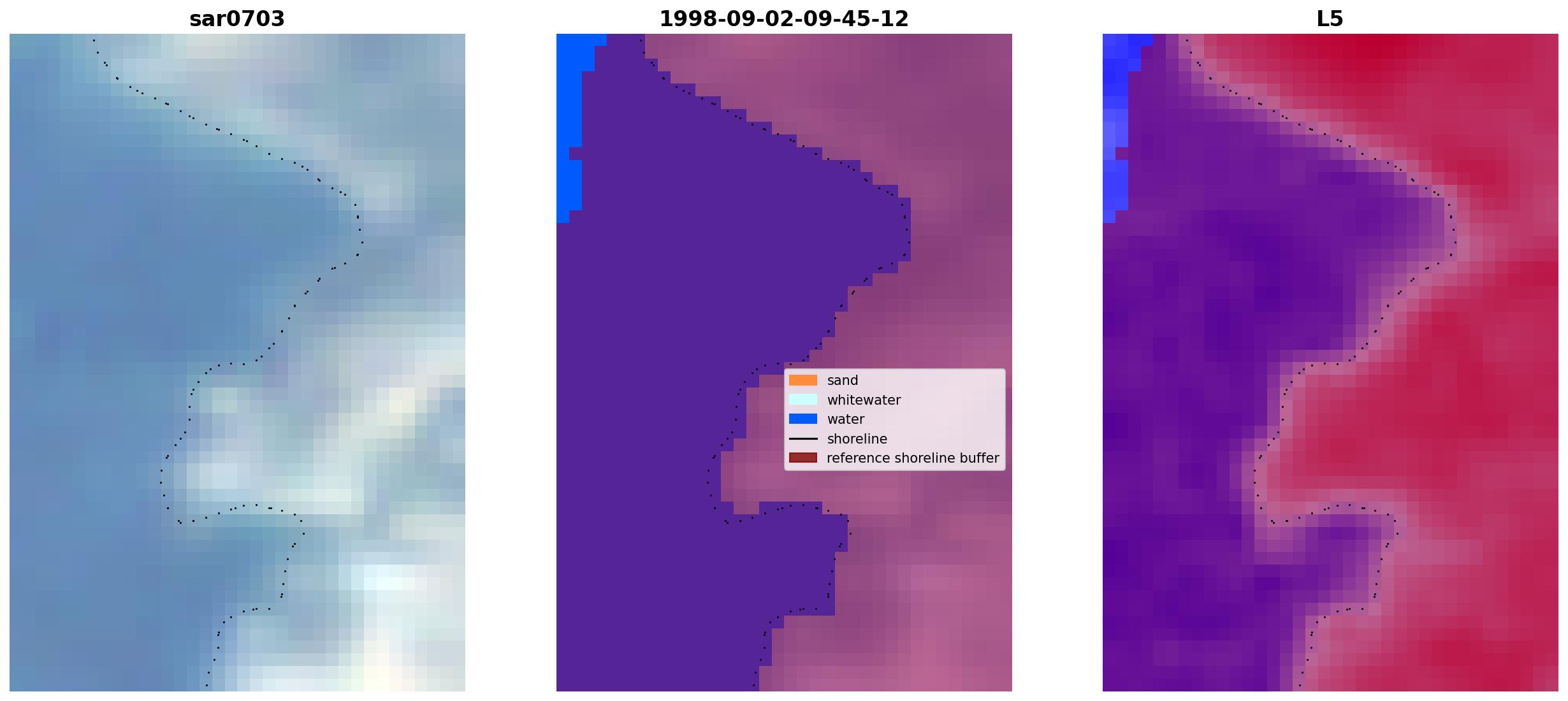 sar0703

1998-09-02-09-45-12

sand
whitewater
water
shoreline
reference shoreline buffer

L5